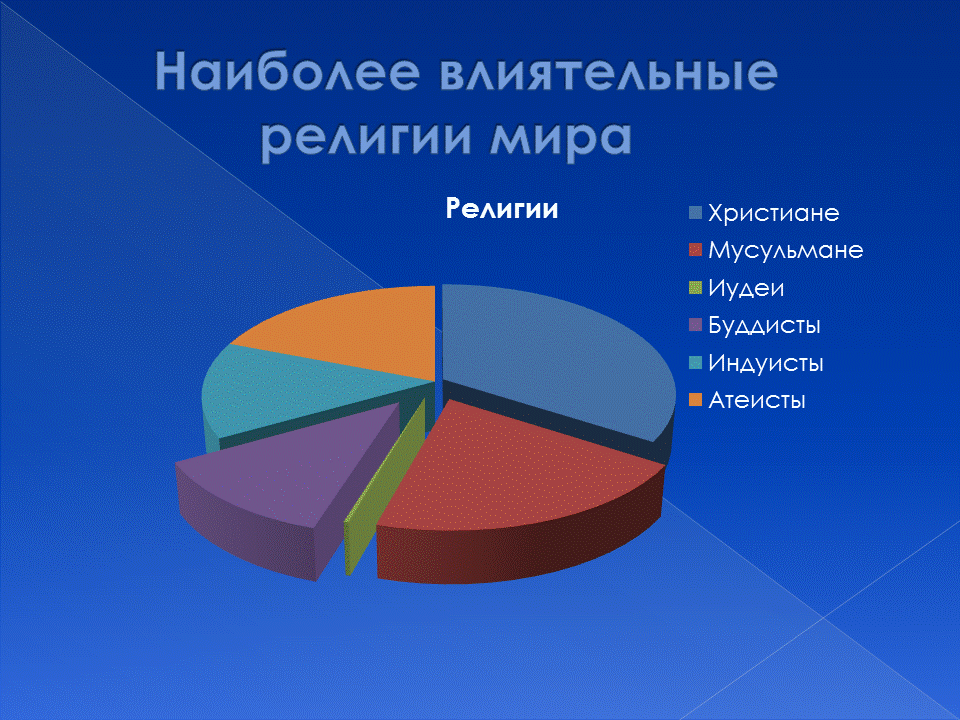 Наиболее влиятельные религии мира

Религии

Христиане
Мусульмане
Иудеи
Буддисты
Индуисты
Атеисты